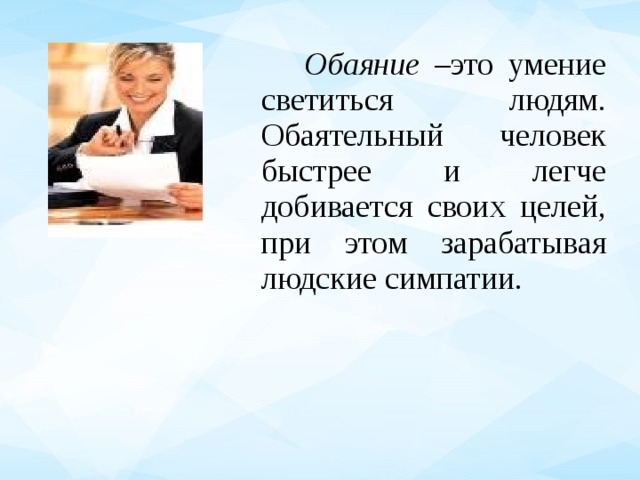 Обаяние –это умение светиться людям. Обаятельный человек быстрее и легче добивается своих целей, при этом зарабатывая людские симпатии.